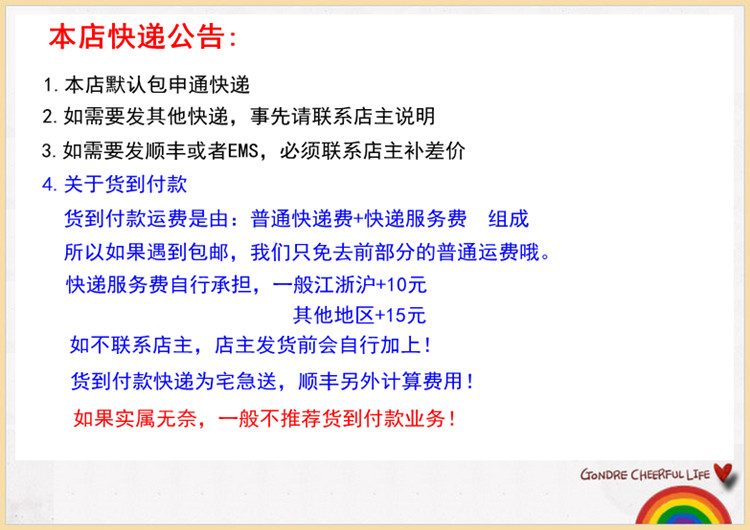 本店快递公告:

1. 本店默认包申通快递
2. 如需要发其他快递，事先请联系店主说明
3. 如需要发顺丰或者EMS，必须联系店主补差价
4. 关于货到付款
货到付款运费是由：普通快递费+快递服务费 组成
所以如果遇到包邮，我们只免去前部分的普通运费哦。
快递服务费自行承担，一般江浙沪+10元
其他地区+15元
如不联系店主，店主发货前会自行加上!
货到付款快递为宅急送，顺丰另外计算费用!
如果实属无奈，一般不推荐货到付款业务!

GONDRE CHEERFUL LIFE